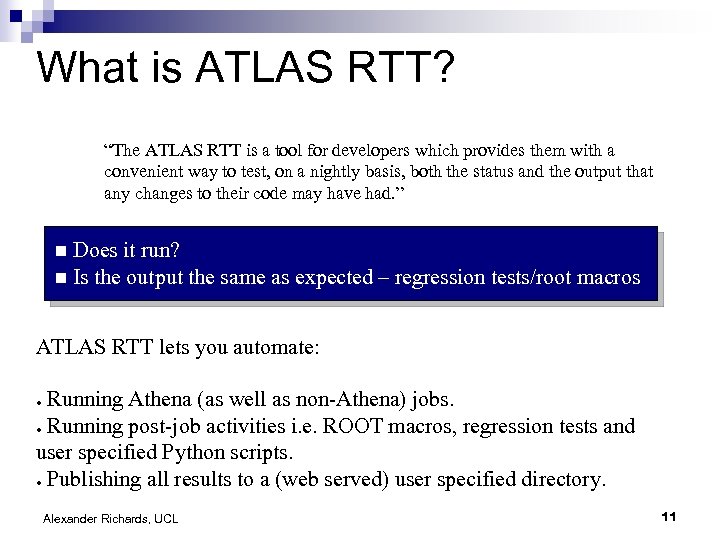 What is ATLAS RTT?

“The ATLAS RTT is a tool for developers which provides them with a convenient way to test, on a nightly basis, both the status and the output that any changes to their code may have had.”

■ Does it run?
■ Is the output the same as expected – regression tests/root macros

ATLAS RTT lets you automate:

• Running Athena (as well as non-Athena) jobs.
• Running post-job activities i.e. ROOT macros, regression tests and user specified Python scripts.
• Publishing all results to a (web served) user specified directory.

Alexander Richards, UCL

11